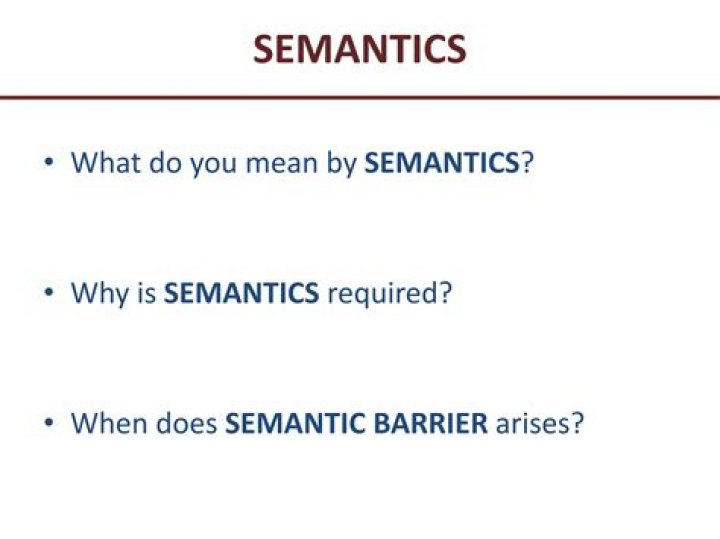 SEMANTICS

• What do you mean by SEMANTICS?

• Why is SEMANTICS required?

• When does SEMANTIC BARRIER arises?